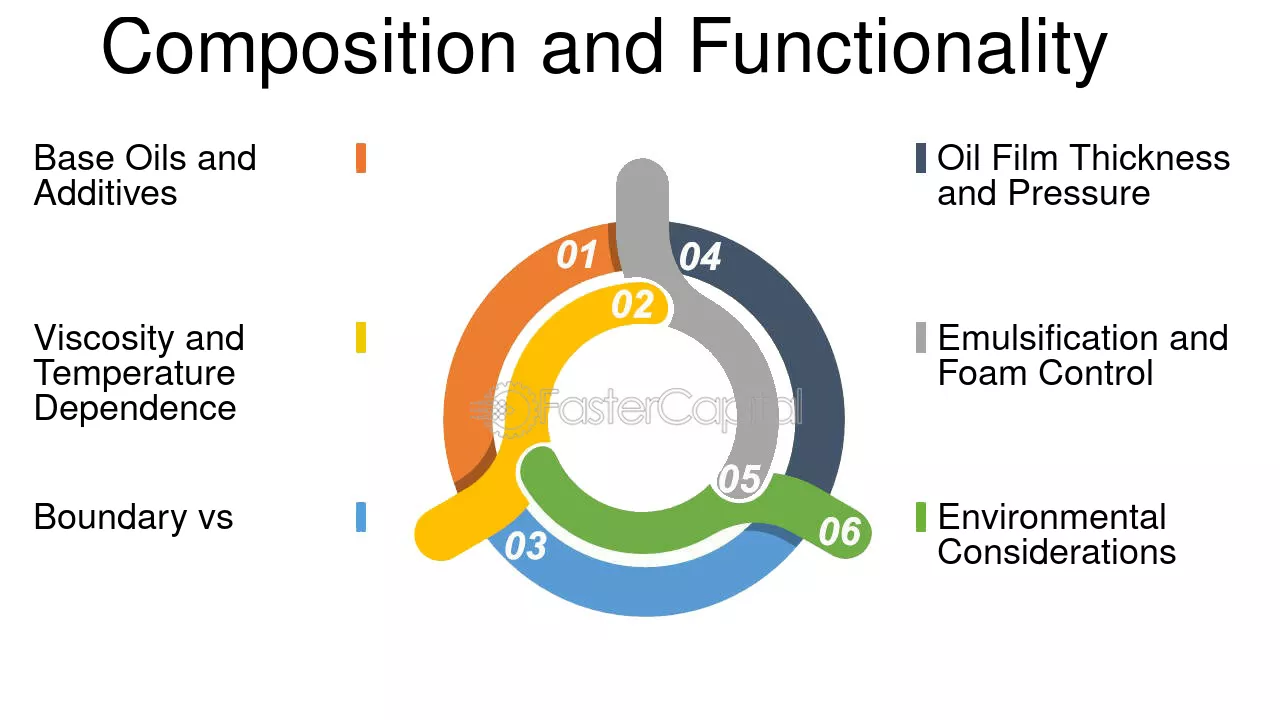 Composition and Functionality

Base Oils and Additives

Viscosity and Temperature Dependence

Boundary vs

01

02

03

04

05

06

Oil Film Thickness and Pressure

Emulsification and Foam Control

Environmental Considerations

FasterCapital